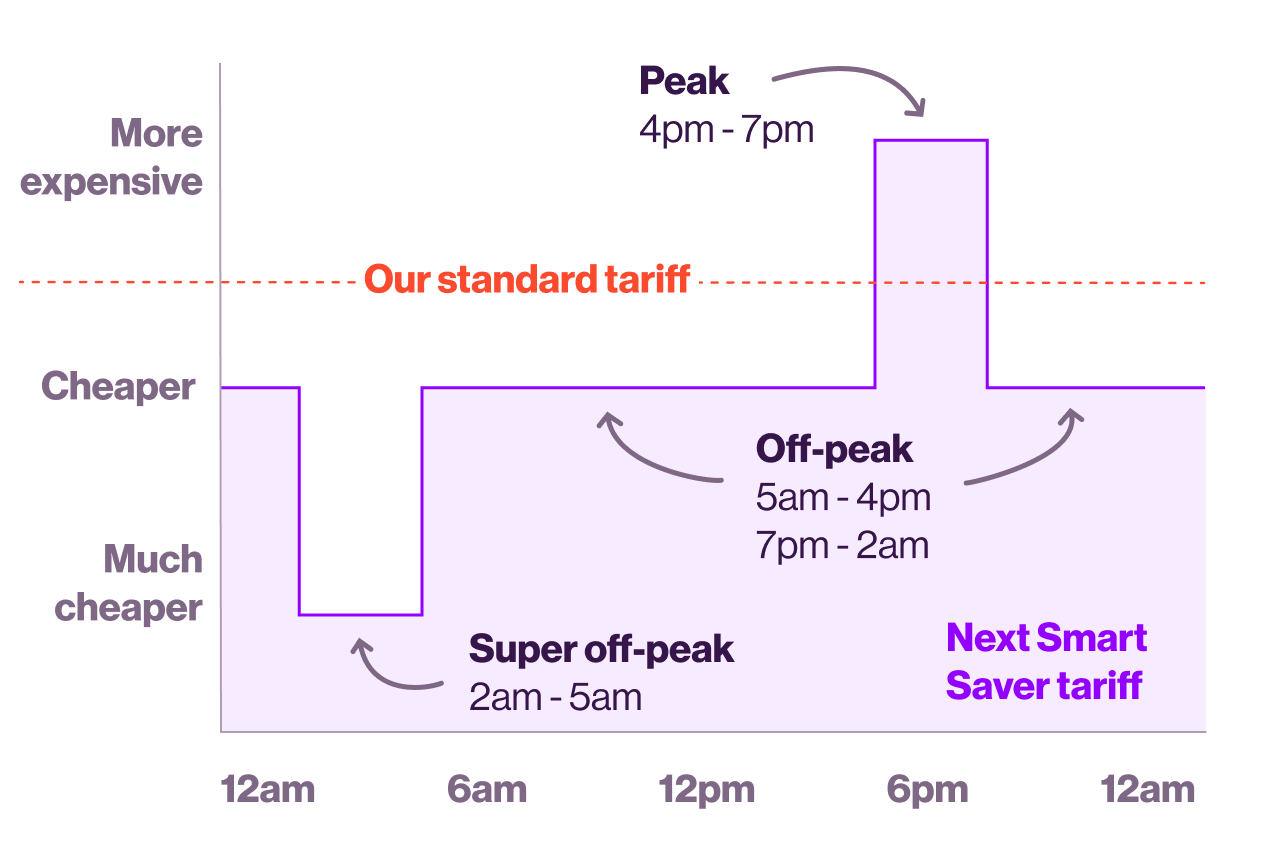 Peak
4pm - 7pm

More expensive

Our standard tariff

Cheaper

Off-peak
5am - 4pm
7pm - 2am

Much cheaper

Super off-peak
2am - 5am

Next Smart Saver tariff

12am
6am
12pm
6pm
12am